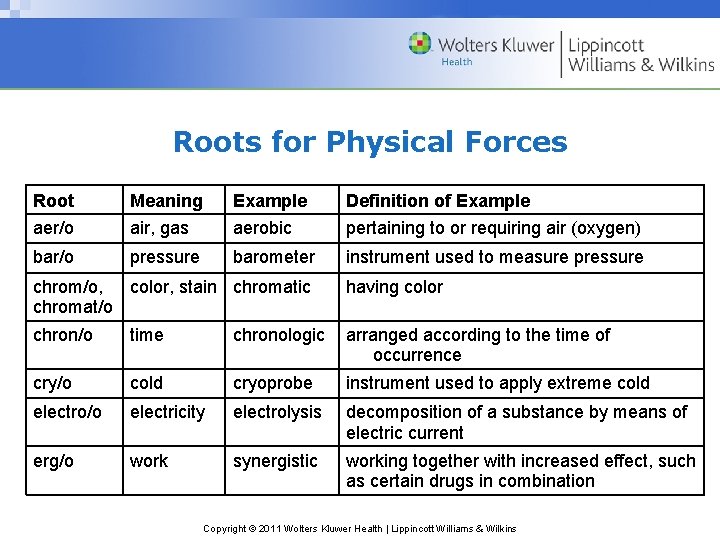 Wolters Kluwer Health | Lippincott Williams & Wilkins

Roots for Physical Forces

| Root | Meaning | Example | Definition of Example |
|---|---|---|---|
| aer/o | air, gas | aerobic | pertaining to or requiring air (oxygen) |
| bar/o | pressure | barometer | instrument used to measure pressure |
| chrom/o, chromat/o | color, stain | chromatic | having color |
| chron/o | time | chronologic | arranged according to the time of occurrence |
| cry/o | cold | cryoprobe | instrument used to apply extreme cold |
| electro/o | electricity | electrolysis | decomposition of a substance by means of electric current |
| erg/o | work | synergistic | working together with increased effect, such as certain drugs in combination |

Copyright © 2011 Wolters Kluwer Health | Lippincott Williams & Wilkins